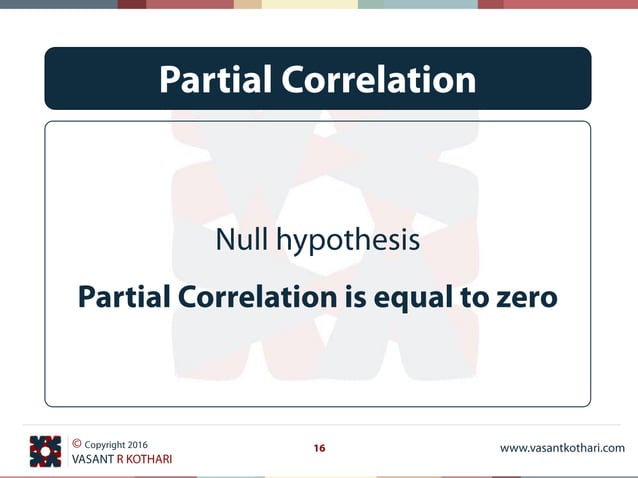 Partial Correlation

Null hypothesis

Partial Correlation is equal to zero

© Copyright 2016
VASANT R KOTHARI

16

www.vasantkothari.com